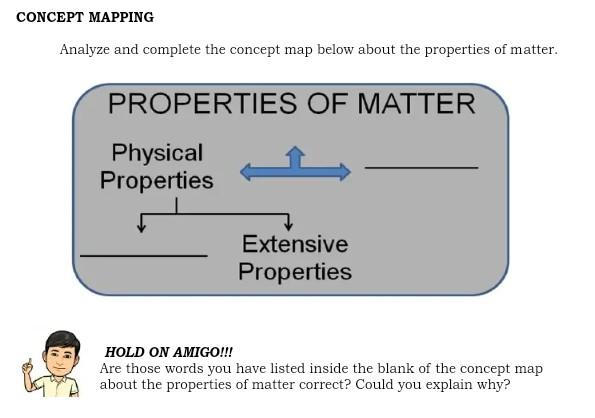 CONCEPT MAPPING

Analyze and complete the concept map below about the properties of matter.

PROPERTIES OF MATTER

Physical Properties

________

________

Extensive Properties

HOLD ON AMIGO!!!

Are those words you have listed inside the blank of the concept map about the properties of matter correct? Could you explain why?